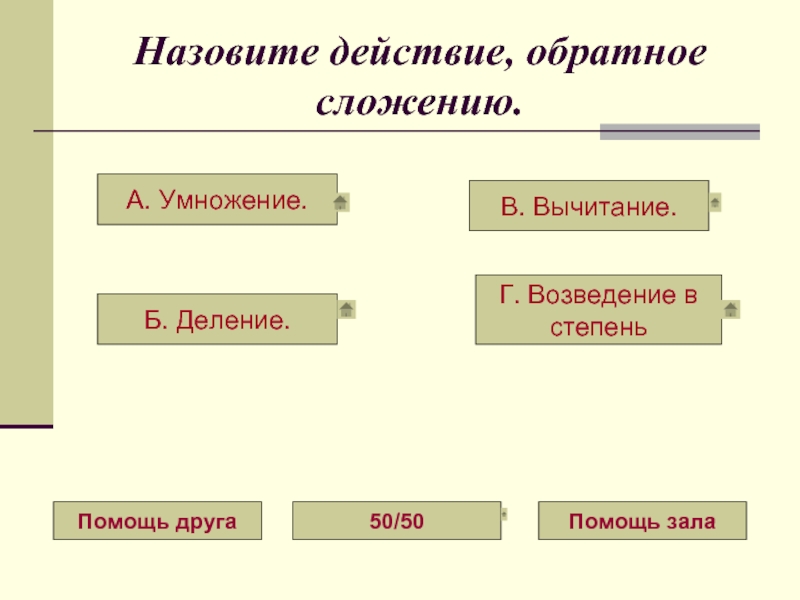 Назовите действие, обратное сложению.

А. Умножение.

В. Вычитание.

Б. Деление.

Г. Возведение в степень

Помощь друга

50/50

Помощь зала